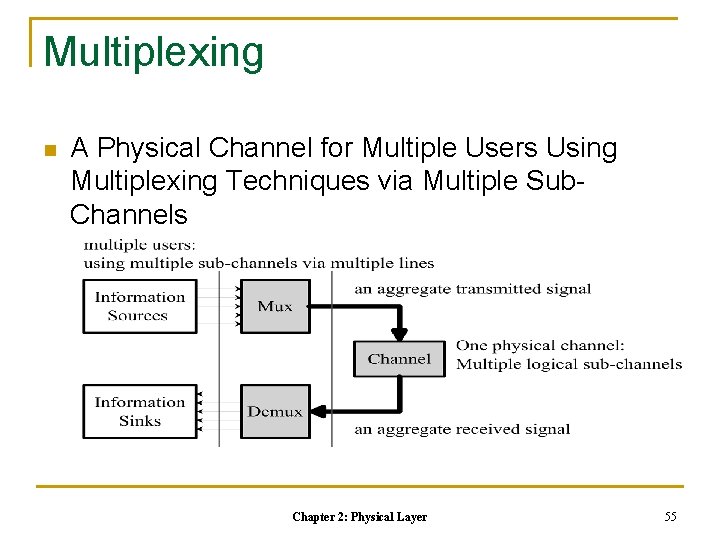 Multiplexing

A Physical Channel for Multiple Users Using Multiplexing Techniques via Multiple Sub-Channels

multiple users:
using multiple sub-channels via multiple lines

Information Sources

Mux

an aggregate transmitted signal

Channel

One physical channel:
Multiple logical sub-channels

Information Sinks

Demux

an aggregate received signal

Chapter 2: Physical Layer

55